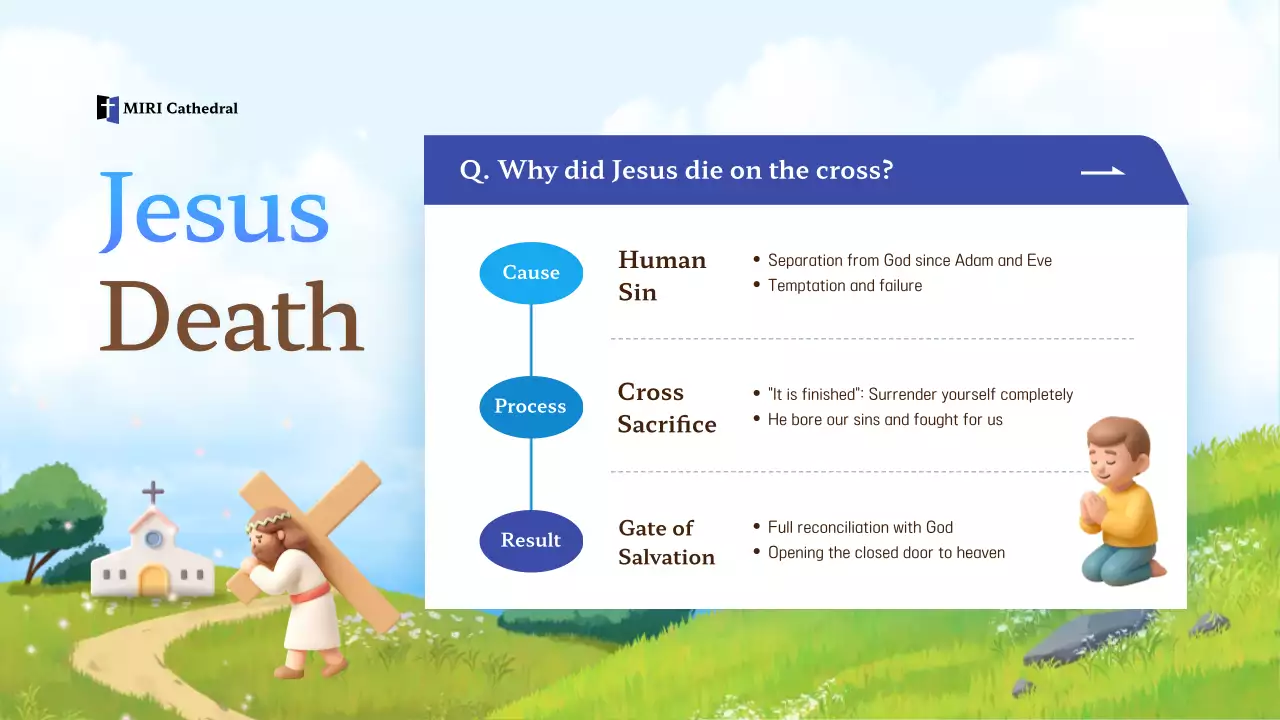 MIRI Cathedral

Jesus
Death

Q. Why did Jesus die on the cross?

Cause

Human Sin

• Separation from God since Adam and Eve
• Temptation and failure

Process

Cross Sacrifice

• "It is finished": Surrender yourself completely
• He bore our sins and fought for us

Result

Gate of Salvation

• Full reconciliation with God
• Opening the closed door to heaven